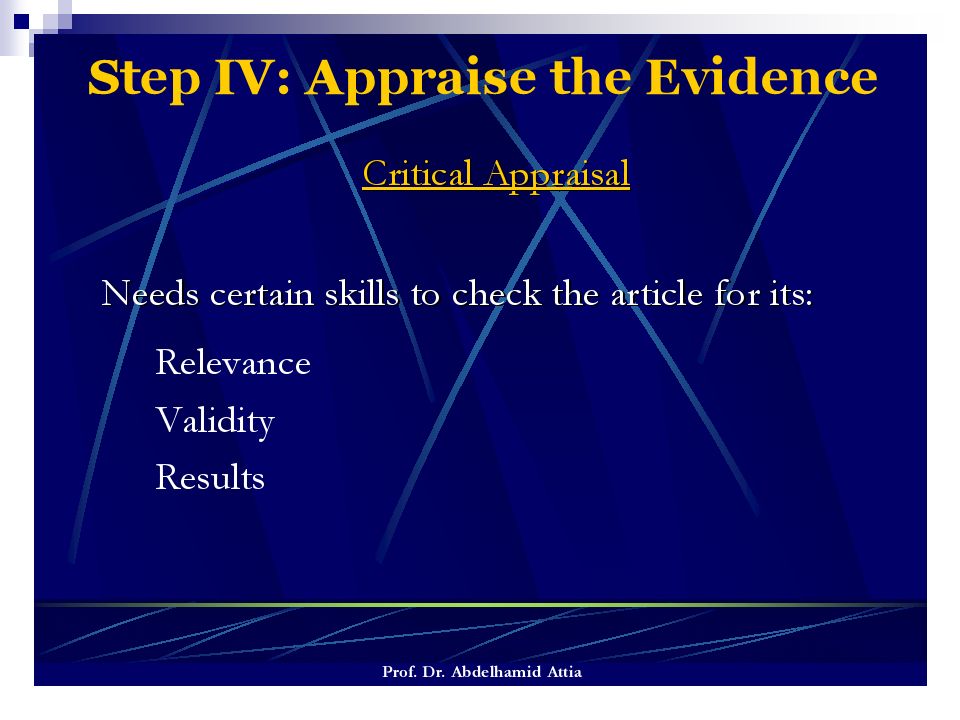 Step IV: Appraise the Evidence

Critical Appraisal

Needs certain skills to check the article for its:

Relevance

Validity

Results

Prof. Dr. Abdelhamid Attia